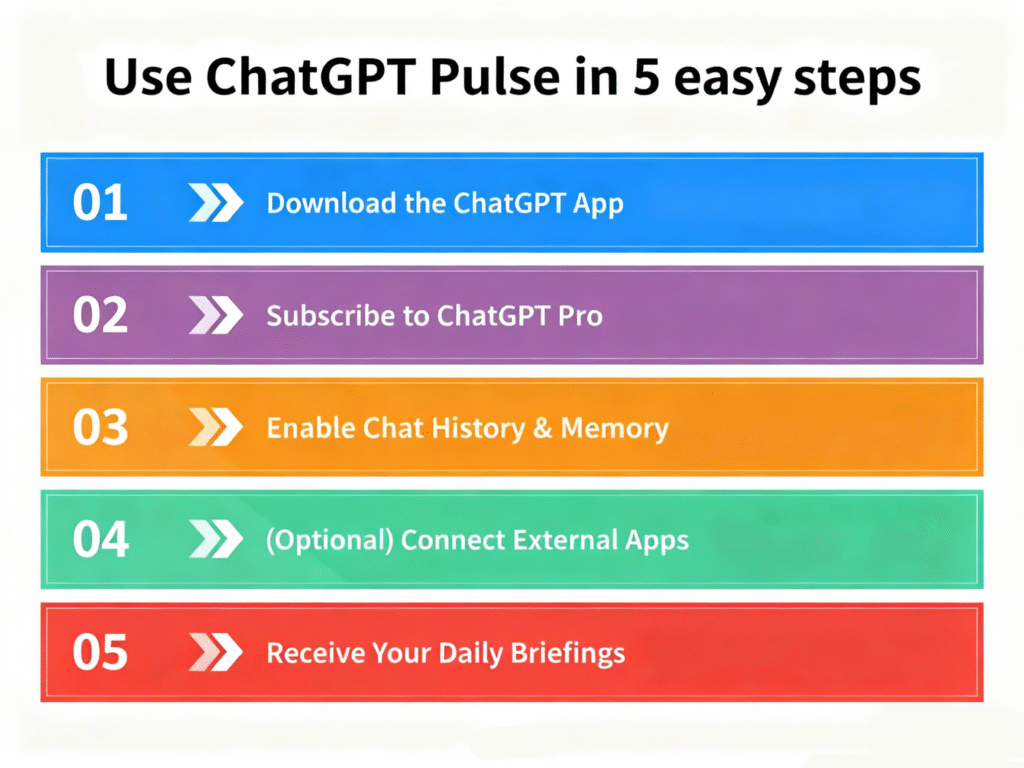 Use ChatGPT Pulse in 5 easy steps

01 Download the ChatGPT App

02 Subscribe to ChatGPT Pro

03 Enable Chat History & Memory

04 (Optional) Connect External Apps

05 Receive Your Daily Briefings